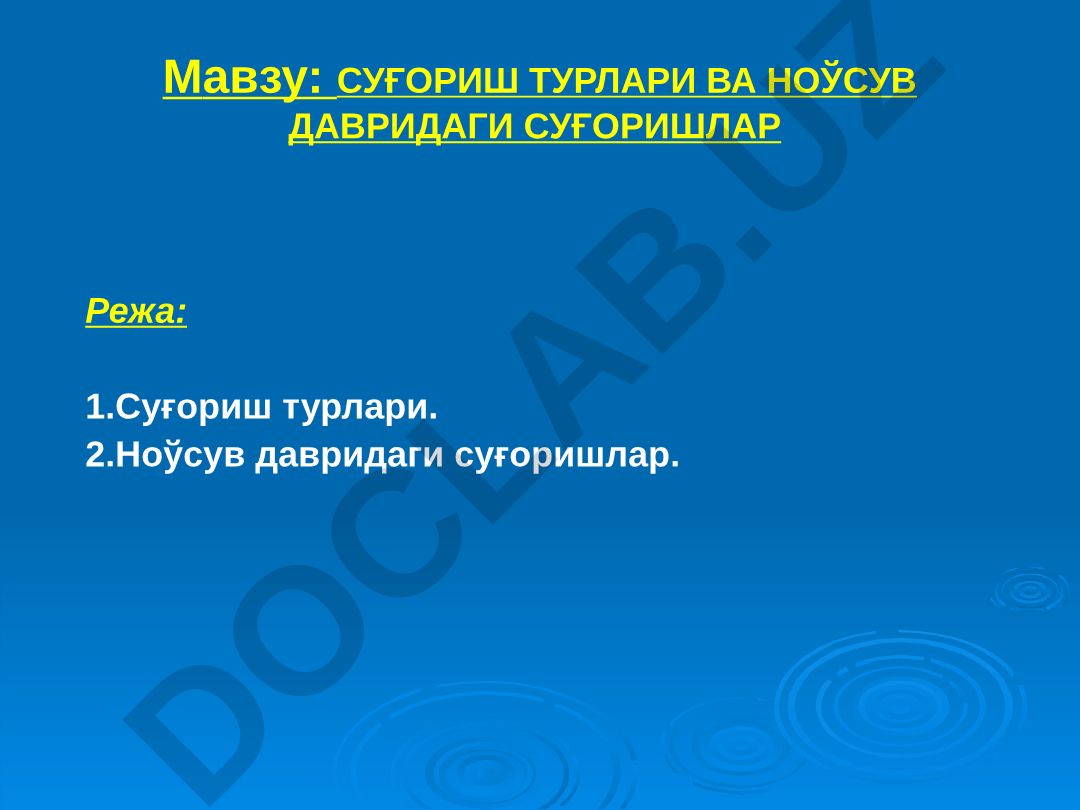 Мавзу: СУҒОРИШ ТУРЛАРИ ВА НОЎСУВ ДАВРИДАГИ СУҒОРИШЛАР

Режа:

1.Суғориш турлари.
2.Ноўсув давридаги суғоришлар.

DOCLAB.UZ